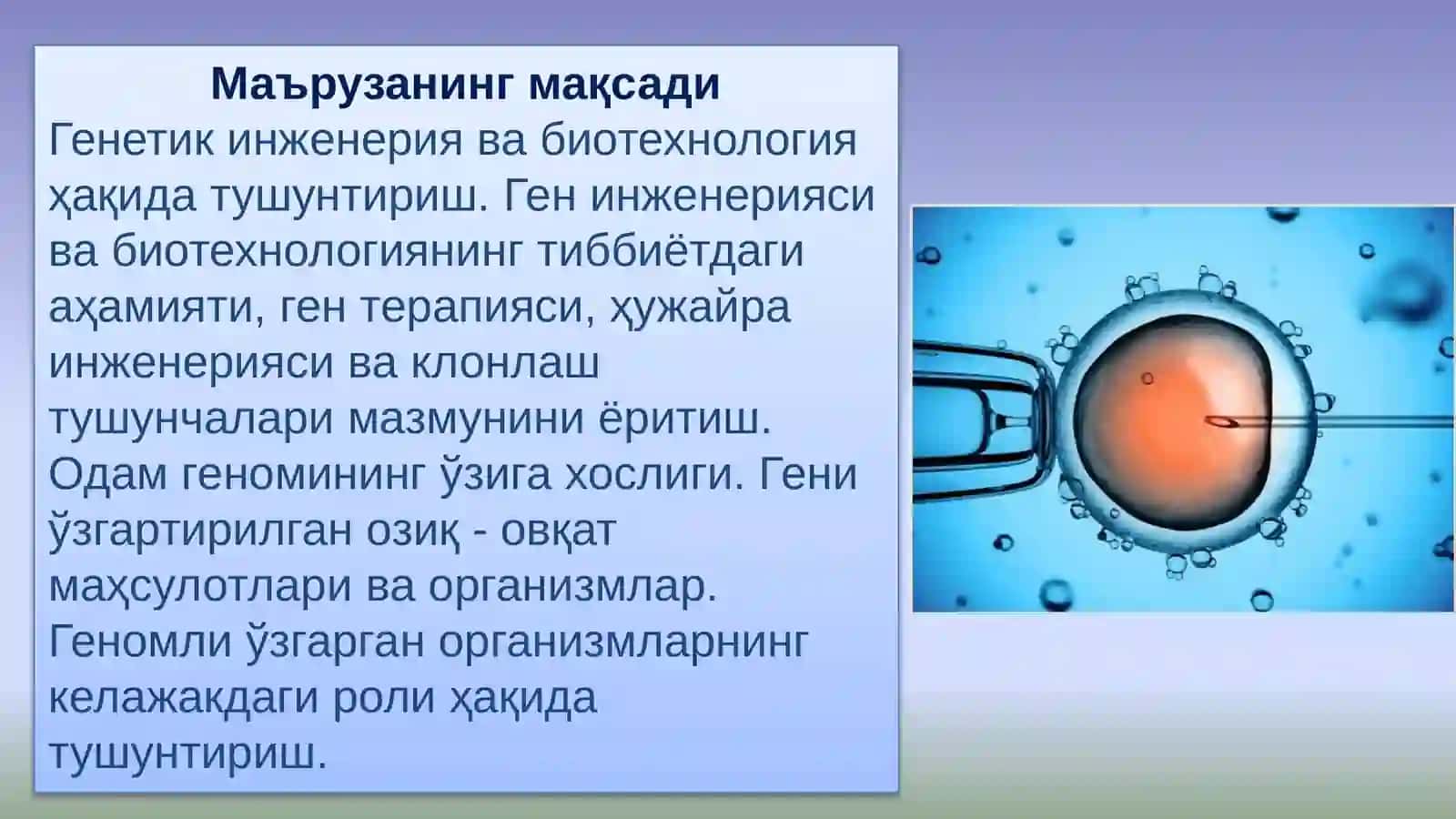 Маърузанинг мақсади

Генетик инженерия ва биотехнология ҳақида тушунтириш. Ген инженерияси ва биотехнологиянинг тиббиётдаги аҳамияти, ген терапияси, ҳужайра инженерияси ва клонлаш тушунчалари мазмунини ёритиш. Одам геномининг ўзига хослиги. Гени ўзгартирилган озиқ - овқат маҳсулотлари ва организмлар. Геномли ўзгарган организмларнинг келажакдаги роли ҳақида тушунтириш.